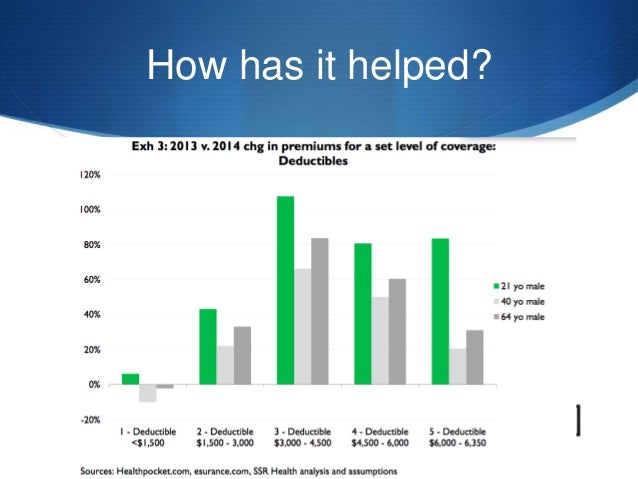 How has it helped?

Exh 3: 2013 v. 2014 chg in premiums for a set level of coverage: Deductibles

120%
100%
80%
60%
40%
20%
0%
-20%

1 - Deductible <\$1,500
2 - Deductible \$1,500 - 3,000
3 - Deductible \$3,000 - 4,500
4 - Deductible \$4,500 - 6,000
5 - Deductible \$6,000 - 6,350

21 yo male
40 yo male
64 yo male

Sources: Healthpocket.com, esurance.com, SSR Health analysis and assumptions